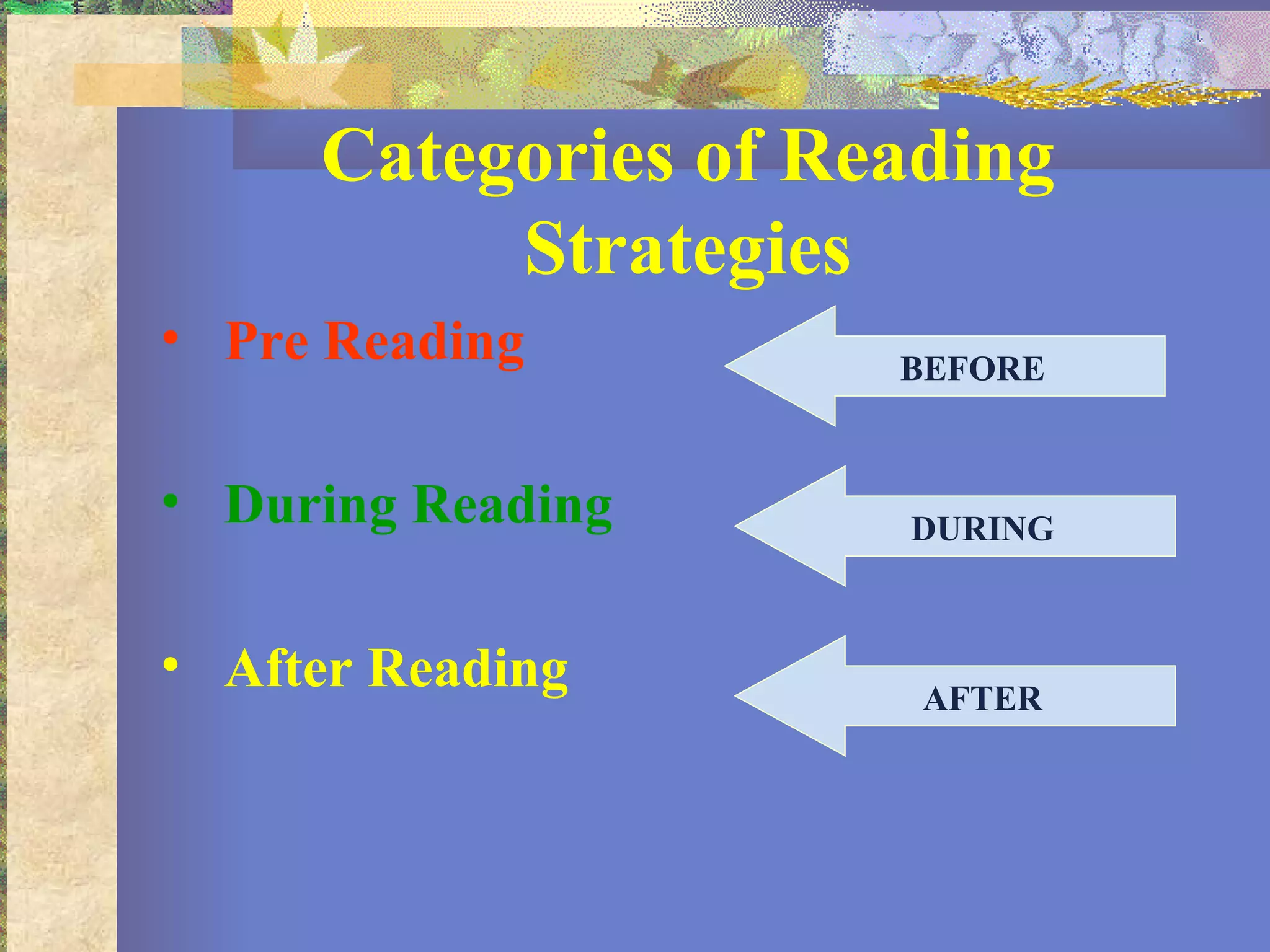 Categories of Reading Strategies

• Pre Reading

BEFORE

• During Reading

DURING

• After Reading

AFTER